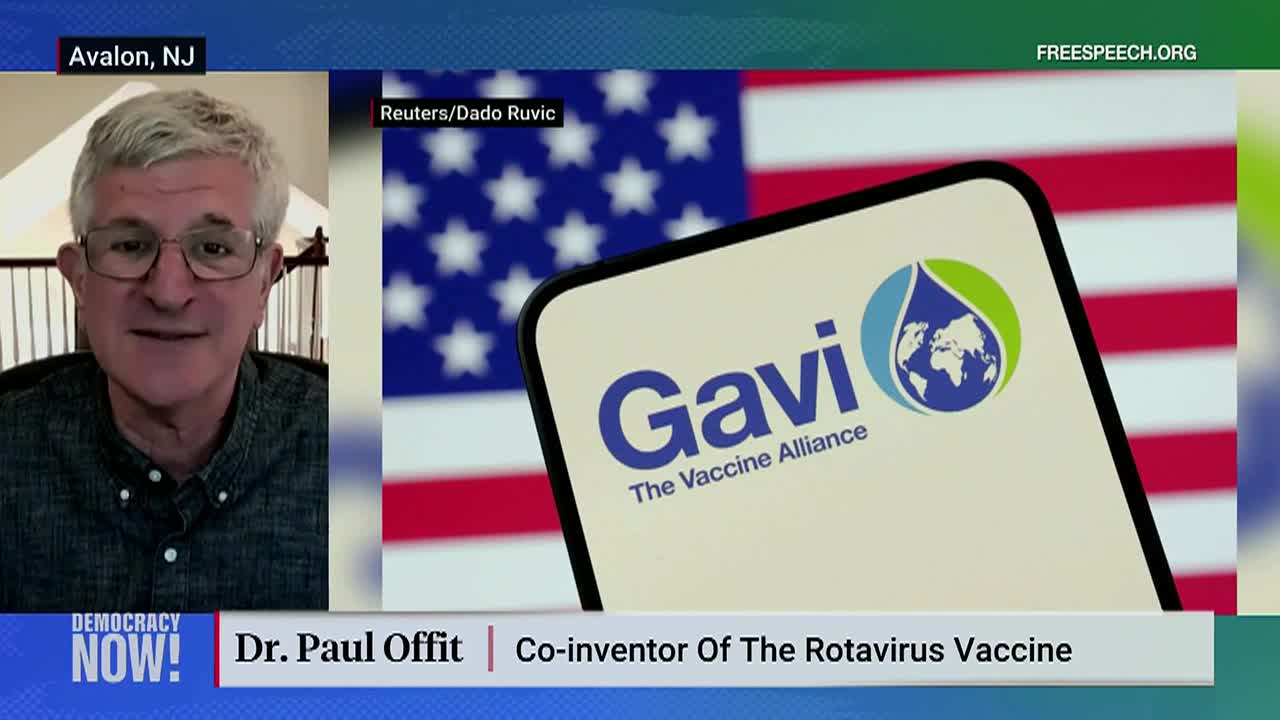 Avalon, NJ

FREESPEECH.ORG

Reuters/Dado Ruvic

Gavi
The Vaccine Alliance

DEMOCRACY NOW!

Dr. Paul Offit | Co-inventor Of The Rotavirus Vaccine